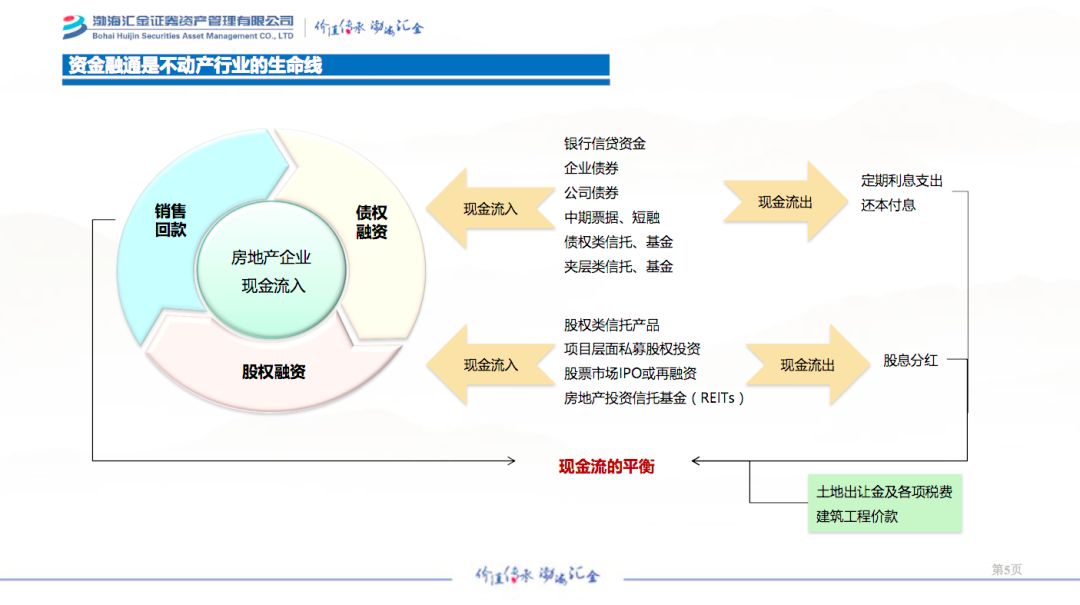 渤海汇金证券资产管理有限公司
Bohai Huijin Securities Asset Management CO., LTD
价值传承 渤海汇金

资金融通是不动产行业的生命线

销售回款

债权融资

股权融资

房地产企业
现金流入

现金流入

银行信贷资金
企业债券
公司债券
中期票据、短融
债权类信托、基金
夹层类信托、基金

现金流出

定期利息支出
还本付息

现金流入

股权类信托产品
项目层面私募股权投资
股票市场IPO或再融资
房地产投资信托基金（REITs）

现金流出

股息分红

现金流的平衡

土地出让金及各项税费
建筑工程价款

价值传承 渤海汇金

第5页